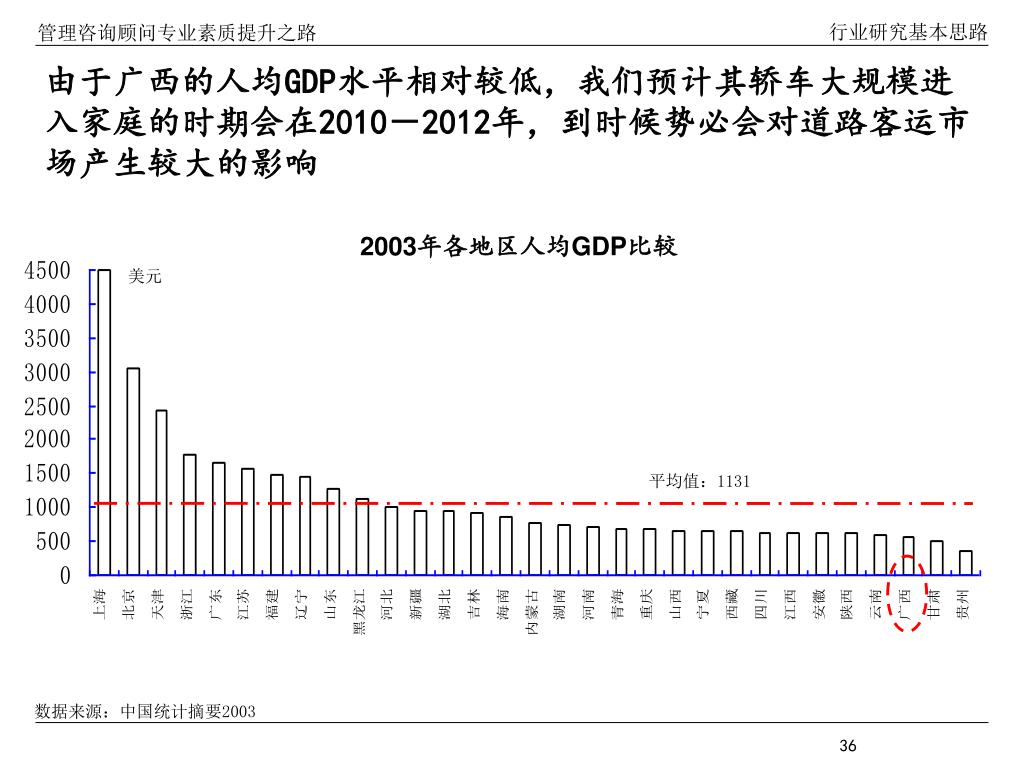 管理咨询顾问专业素质提升之路

行业研究基本思路

由于广西的人均GDP水平相对较低，我们预计其轿车大规模进入家庭的时期会在2010－2012年，到时候势必会对道路客运市场产生较大的影响

2003年各地区人均GDP比较

美元

4500
4000
3500
3000
2500
2000
1500
1000
500
0

平均值：1131

上海
北京
天津
浙江
广东
江苏
福建
辽宁
山东
黑龙江
河北
新疆
湖北
吉林
海南
内蒙古
湖南
河南
青海
重庆
山西
宁夏
西藏
四川
江西
安徽
陕西
云南
广西
甘肃
贵州

数据来源：中国统计摘要2003

36